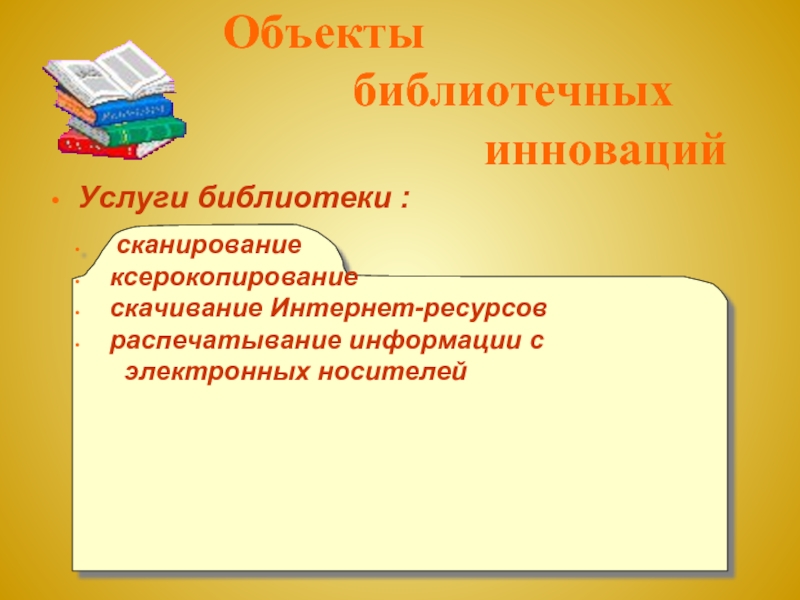 Объекты библиотечных инноваций

• Услуги библиотеки :

• сканирование
• ксерокопирование
• скачивание Интернет-ресурсов
• распечатывание информации с электронных носителей